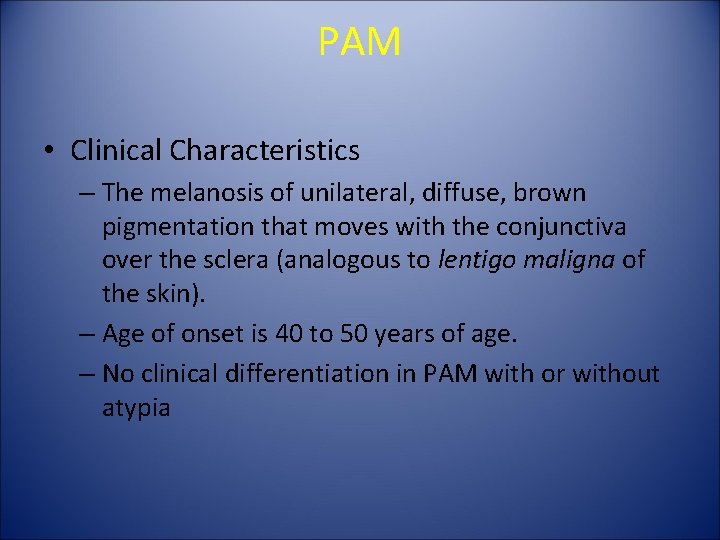 PAM

• Clinical Characteristics

– The melanosis of unilateral, diffuse, brown pigmentation that moves with the conjunctiva over the sclera (analogous to lentigo maligna of the skin).

– Age of onset is 40 to 50 years of age.

– No clinical differentiation in PAM with or without atypia